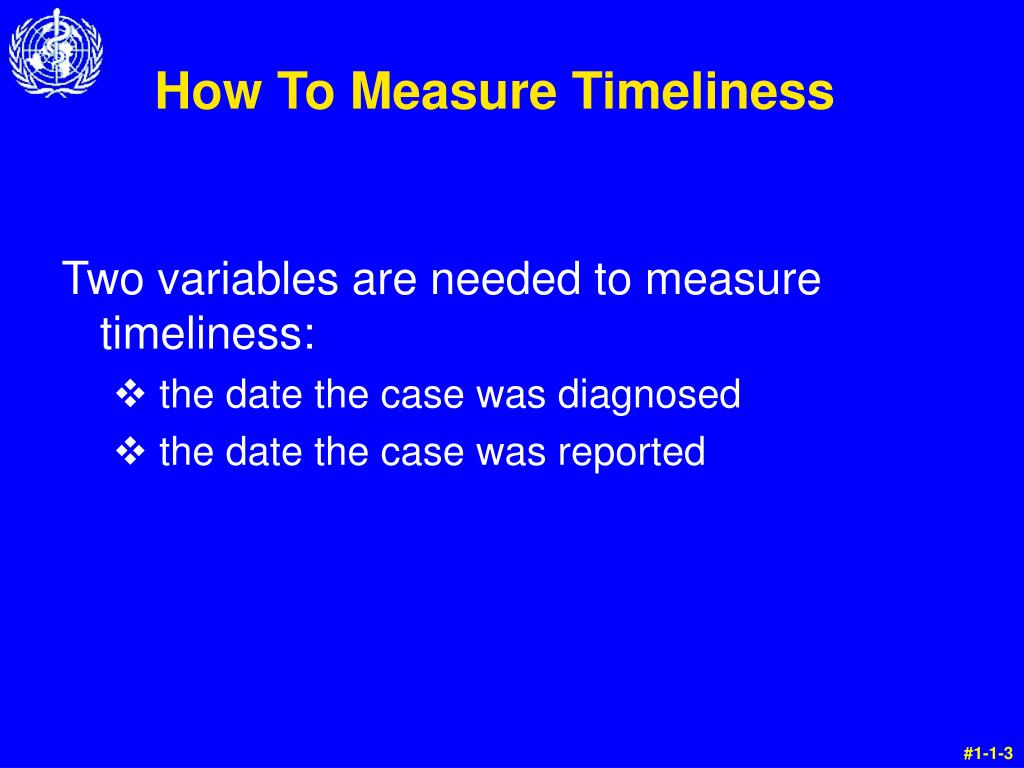 How To Measure Timeliness

Two variables are needed to measure timeliness:

❖ the date the case was diagnosed

❖ the date the case was reported

#1-1-3